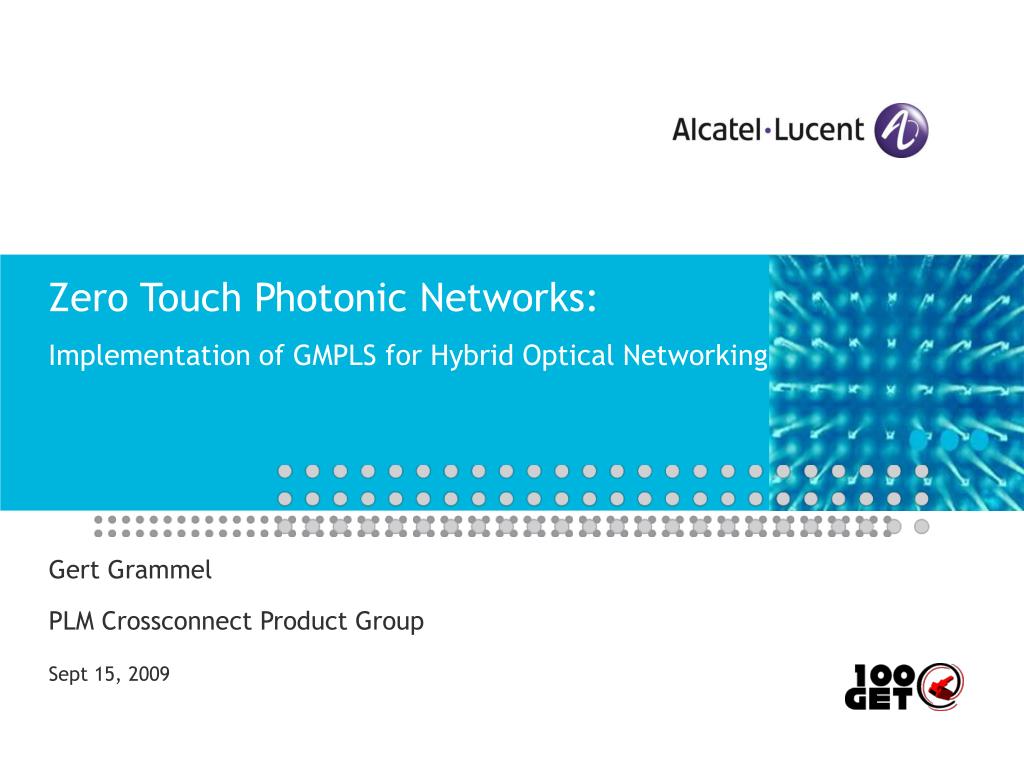 Alcatel·Lucent

Zero Touch Photonic Networks:

Implementation of GMPLS for Hybrid Optical Networking

Gert Grammel

PLM Crossconnect Product Group

Sept 15, 2009

100 GET